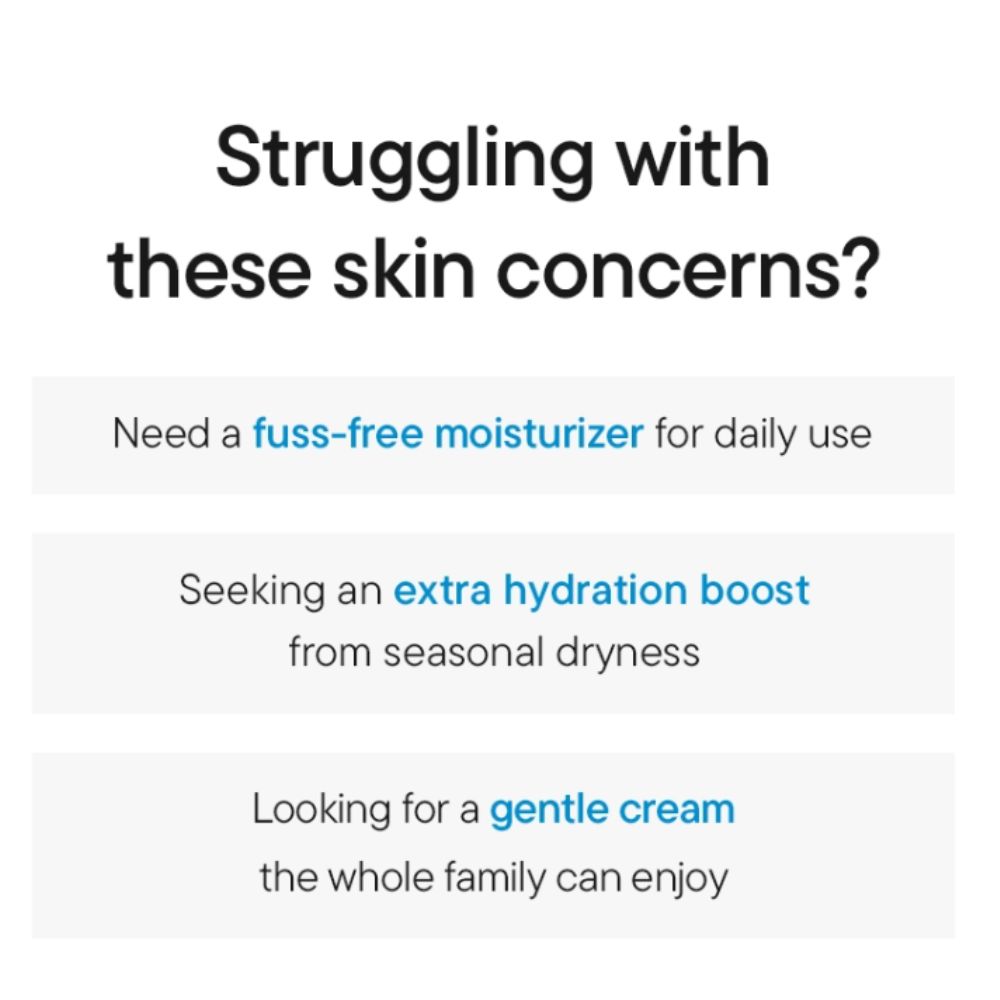 Struggling with these skin concerns?

Need a fuss-free moisturizer for daily use

Seeking an extra hydration boost from seasonal dryness

Looking for a gentle cream the whole family can enjoy